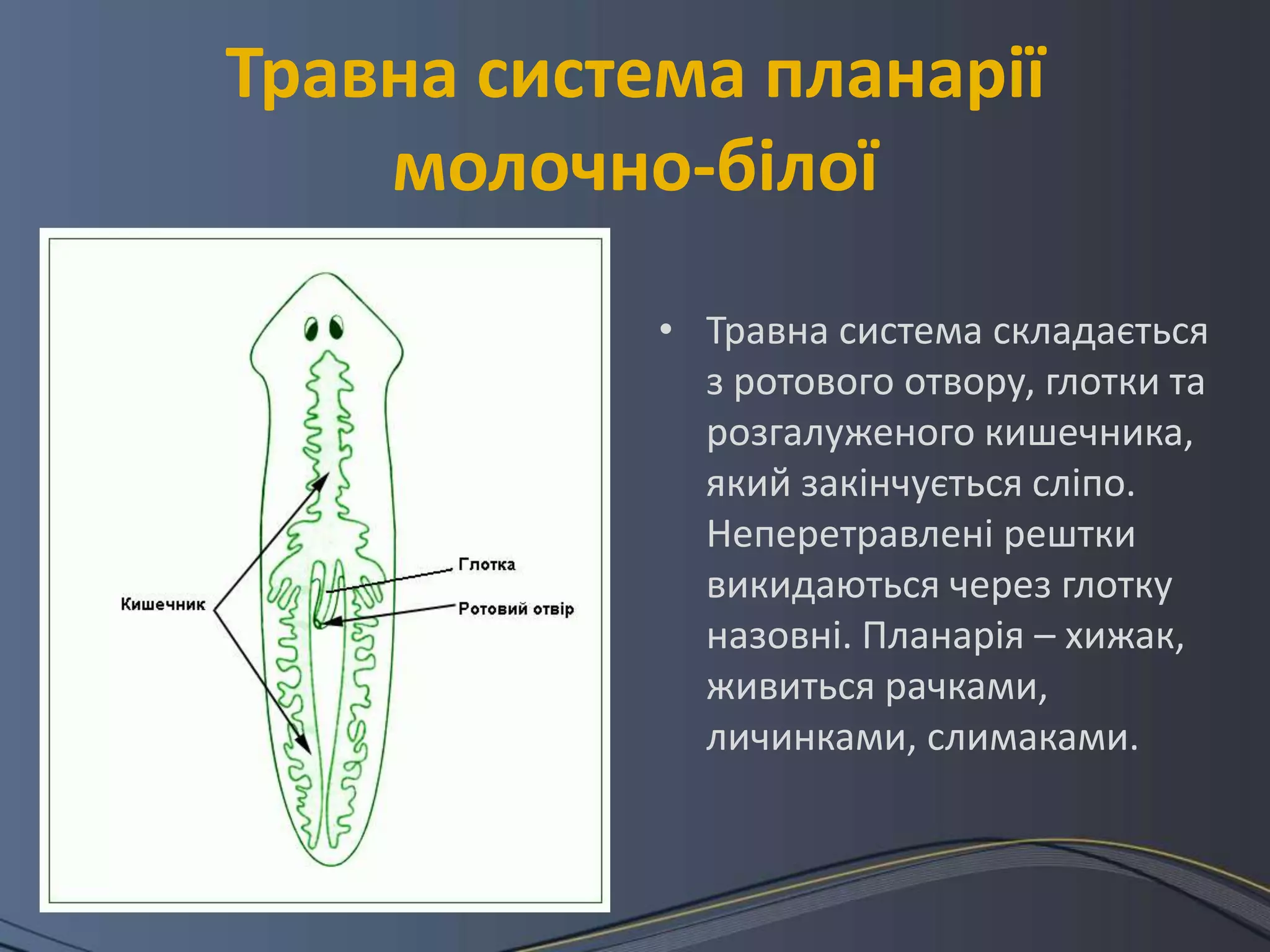 Травна система планарії молочно-білої

Кишечник

Глотка

Ротовий отвір

• Травна система складається з ротового отвору, глотки та розгалуженого кишечника, який закінчується сліпо. Неперетравлені рештки викидаються через глотку назовні. Планарія – хижак, живиться рачками, личинками, слимаками.